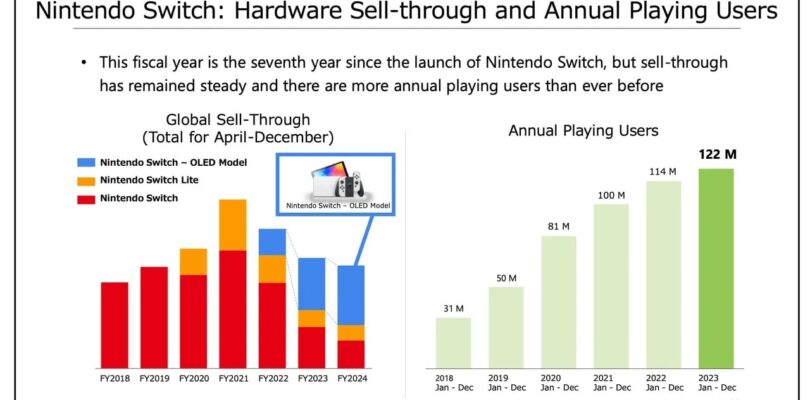 Nintendo Switch: Hardware Sell-through and Annual Playing Users

• This fiscal year is the seventh year since the launch of Nintendo Switch, but sell-through has remained steady and there are more annual playing users than ever before

Global Sell-Through
(Total for April-December)

Nintendo Switch – OLED Model
Nintendo Switch Lite
Nintendo Switch

Nintendo Switch – OLED Model

FY2018 FY2019 FY2020 FY2021 FY2022 FY2023 FY2024

Annual Playing Users

31 M
50 M
81 M
100 M
114 M
122 M

2018 Jan - Dec
2019 Jan - Dec
2020 Jan - Dec
2021 Jan - Dec
2022 Jan - Dec
2023 Jan - Dec